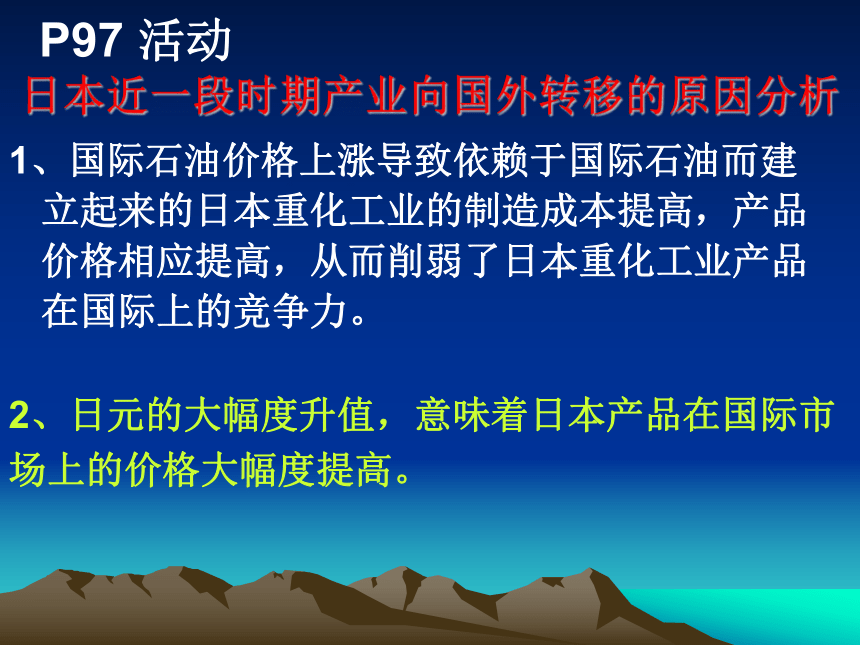 P97 活动

日本近一段时期产业向国外转移的原因分析

1、国际石油价格上涨导致依赖于国际石油而建立起来的日本重化工业的制造成本提高，产品价格相应提高，从而削弱了日本重化工业产品在国际上的竞争力。

2、日元的大幅度升值，意味着日本产品在国际市场上的价格大幅度提高。